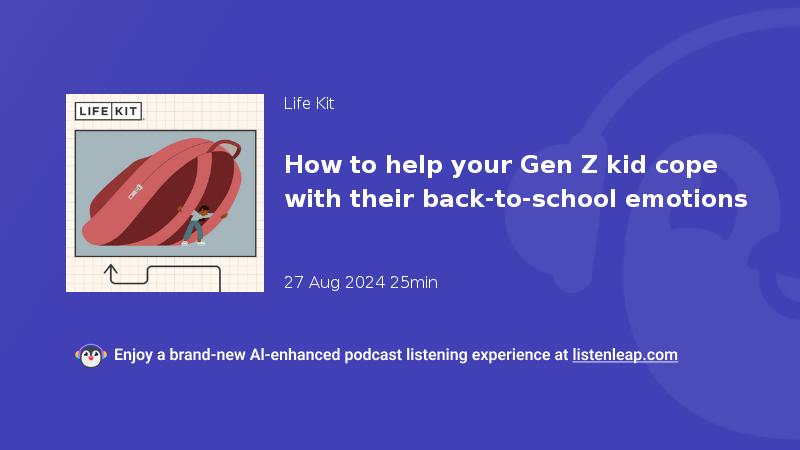 LIFE KIT

Life Kit

How to help your Gen Z kid cope with their back-to-school emotions

27 Aug 2024 25min

Enjoy a brand-new AI-enhanced podcast listening experience at listenleap.com